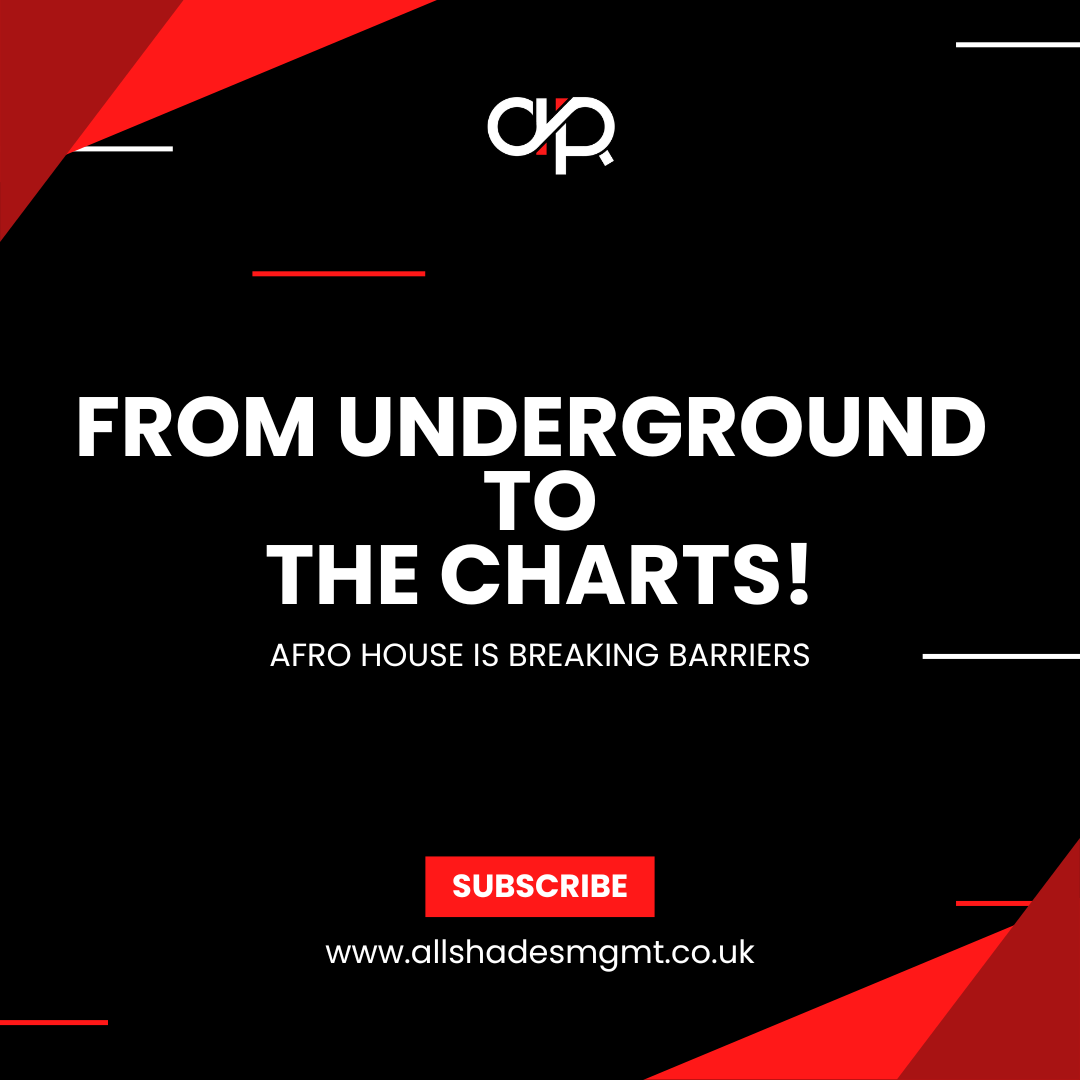 FROM UNDERGROUND
TO
THE CHARTS!

AFRO HOUSE IS BREAKING BARRIERS

SUBSCRIBE

www.allshadesmgmt.co.uk